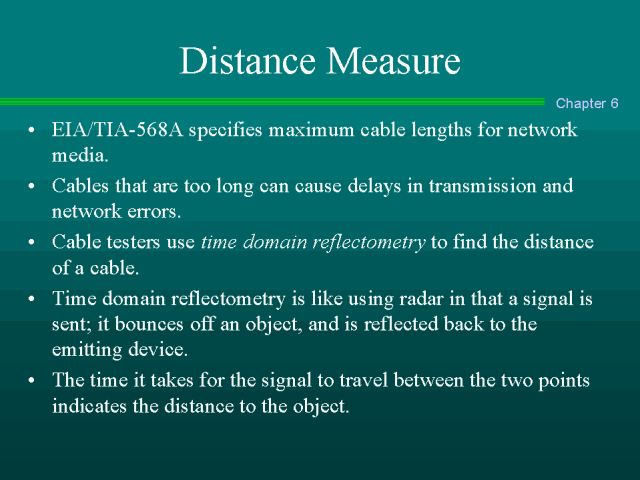 Distance Measure

Chapter 6

• EIA/TIA-568A specifies maximum cable lengths for network media.

• Cables that are too long can cause delays in transmission and network errors.

• Cable testers use time domain reflectometry to find the distance of a cable.

• Time domain reflectometry is like using radar in that a signal is sent; it bounces off an object, and is reflected back to the emitting device.

• The time it takes for the signal to travel between the two points indicates the distance to the object.